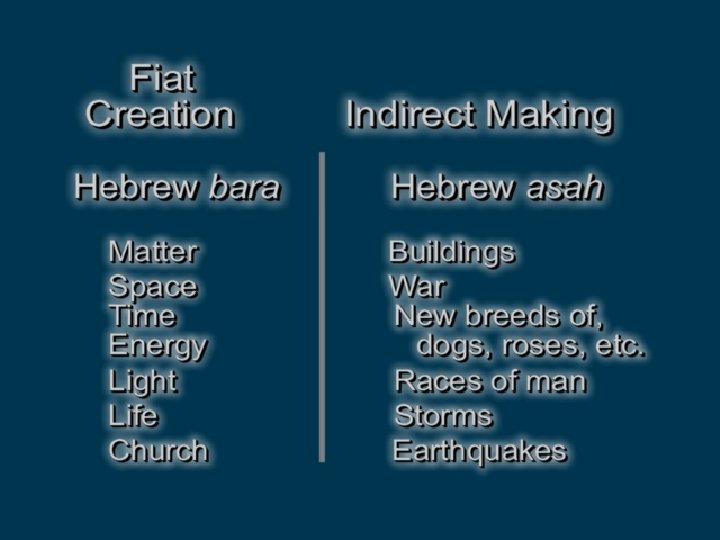 Fiat Creation

Hebrew bara

Matter
Space
Time
Energy
Light
Life
Church

Indirect Making

Hebrew asah

Buildings
War
New breeds of, dogs, roses, etc.
Races of man
Storms
Earthquakes